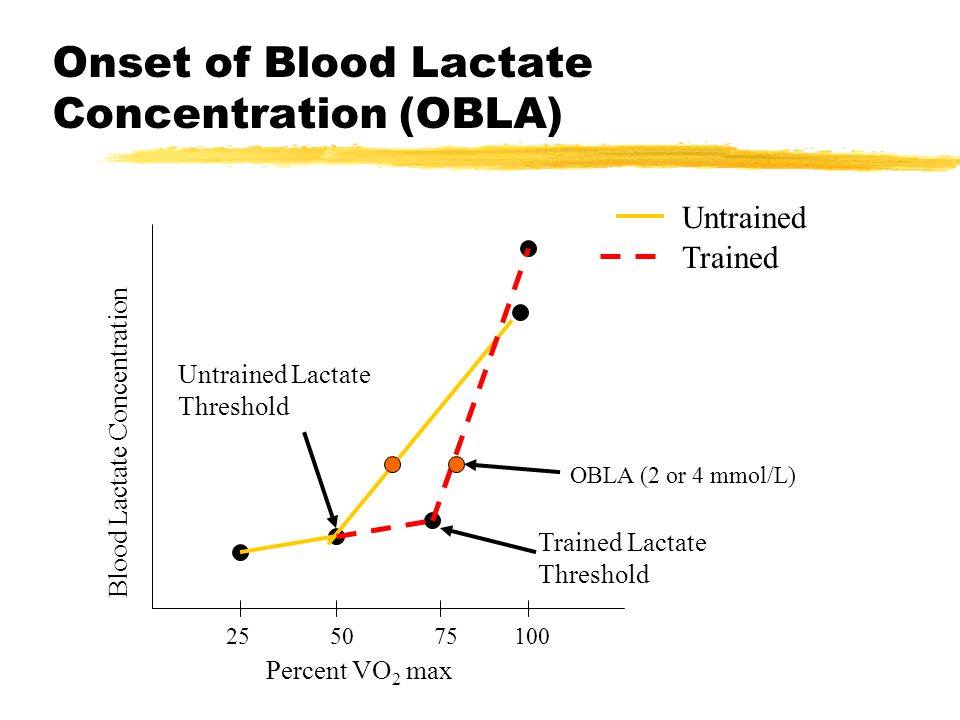 Onset of Blood Lactate Concentration (OBLA)

Untrained
Trained

Blood Lactate Concentration

Untrained Lactate Threshold

OBLA (2 or 4 mmol/L)

Trained Lactate Threshold

25 50 75 100

Percent $VO_2$ max